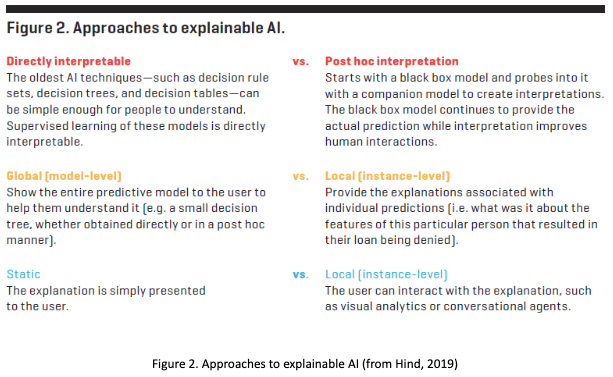 Figure 2. Approaches to explainable AI.

Directly interpretable
The oldest AI techniques—such as decision rule sets, decision trees, and decision tables—can be simple enough for people to understand. Supervised learning of these models is directly interpretable.

vs.

Post hoc interpretation
Starts with a black box model and probes into it with a companion model to create interpretations. The black box model continues to provide the actual prediction while interpretation improves human interactions.

Global (model-level)
Show the entire predictive model to the user to help them understand it (e.g. a small decision tree, whether obtained directly or in a post hoc manner).

vs.

Local (instance-level)
Provide the explanations associated with individual predictions (i.e. what was it about the features of this particular person that resulted in their loan being denied).

Static
The explanation is simply presented to the user.

vs.

Local (instance-level)
The user can interact with the explanation, such as visual analytics or conversational agents.

Figure 2. Approaches to explainable AI (from Hind, 2019)